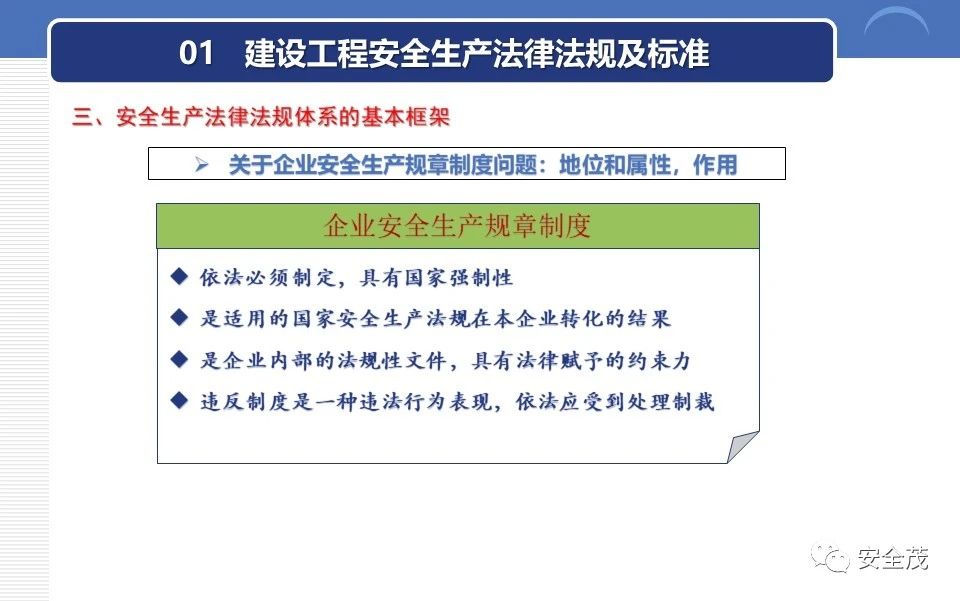 01 建设工程安全生产法律法规及标准

三、安全生产法律法规体系的基本框架

➢ 关于企业安全生产规章制度问题：地位和属性，作用

企业安全生产规章制度

◆ 依法必须制定，具有国家强制性

◆ 是适用的国家安全生产法规在本企业转化的结果

◆ 是企业内部的法规性文件，具有法律赋予的约束力

◆ 违反制度是一种违法行为表现，依法应受到处理制裁

安全茂